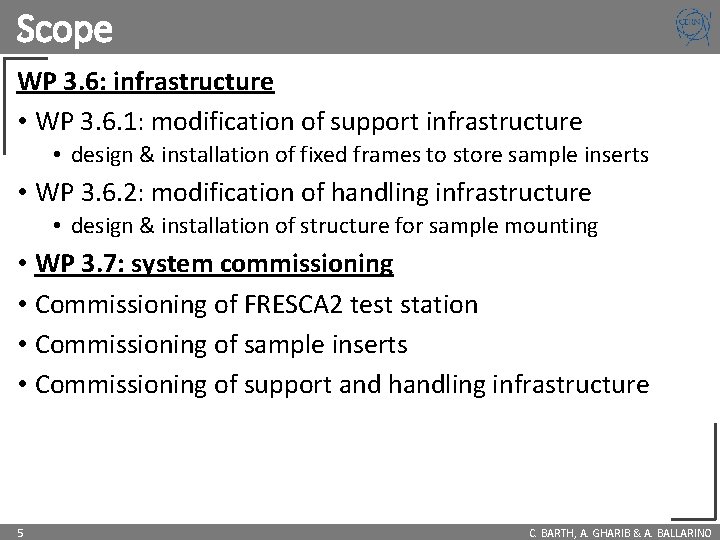 Scope

CERN

WP 3.6: infrastructure

• WP 3.6.1: modification of support infrastructure
  • design & installation of fixed frames to store sample inserts
• WP 3.6.2: modification of handling infrastructure
  • design & installation of structure for sample mounting
• WP 3.7: system commissioning
• Commissioning of FRESCA2 test station
• Commissioning of sample inserts
• Commissioning of support and handling infrastructure

5

C. BARTH, A. GHARIB & A. BALLARINO